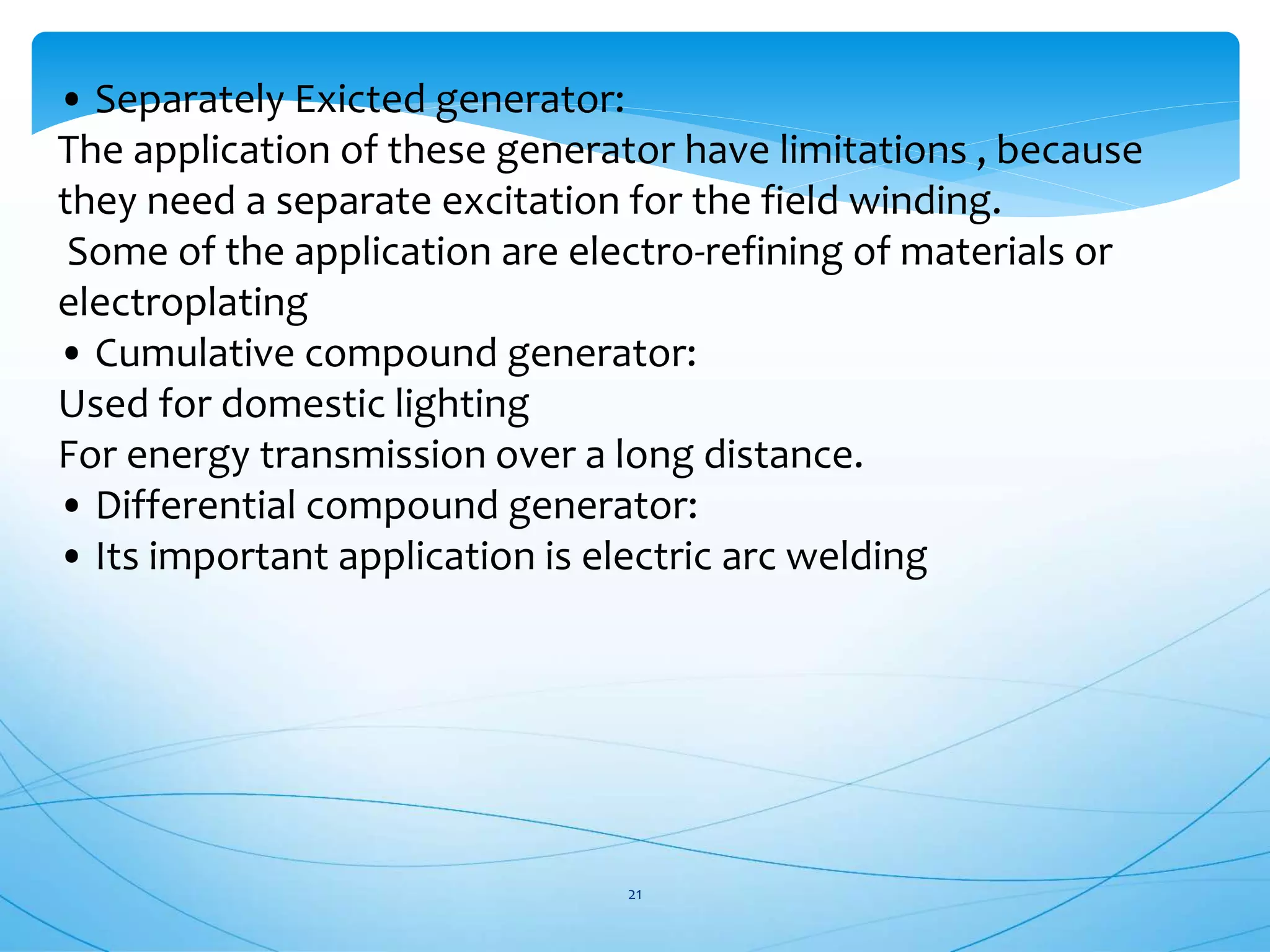 • Separately Exicted generator:
The application of these generator have limitations , because they need a separate excitation for the field winding.
Some of the application are electro-refining of materials or electroplating
• Cumulative compound generator:
Used for domestic lighting
For energy transmission over a long distance.
• Differential compound generator:
• Its important application is electric arc welding

21